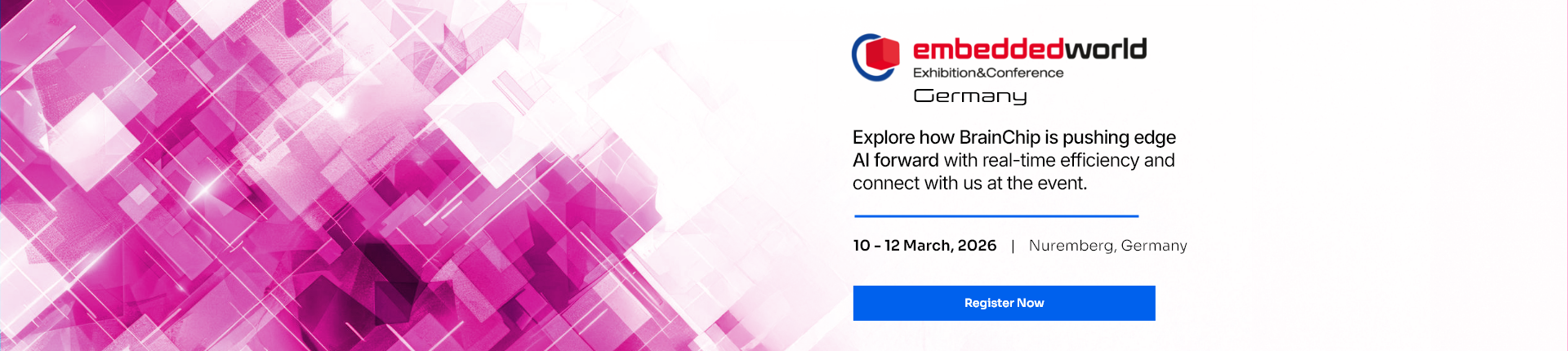 embeddedworld
Exhibition&Conference
Germany

Explore how BrainChip is pushing edge AI forward with real-time efficiency and connect with us at the event.

10 - 12 March, 2026 | Nuremberg, Germany

Register Now